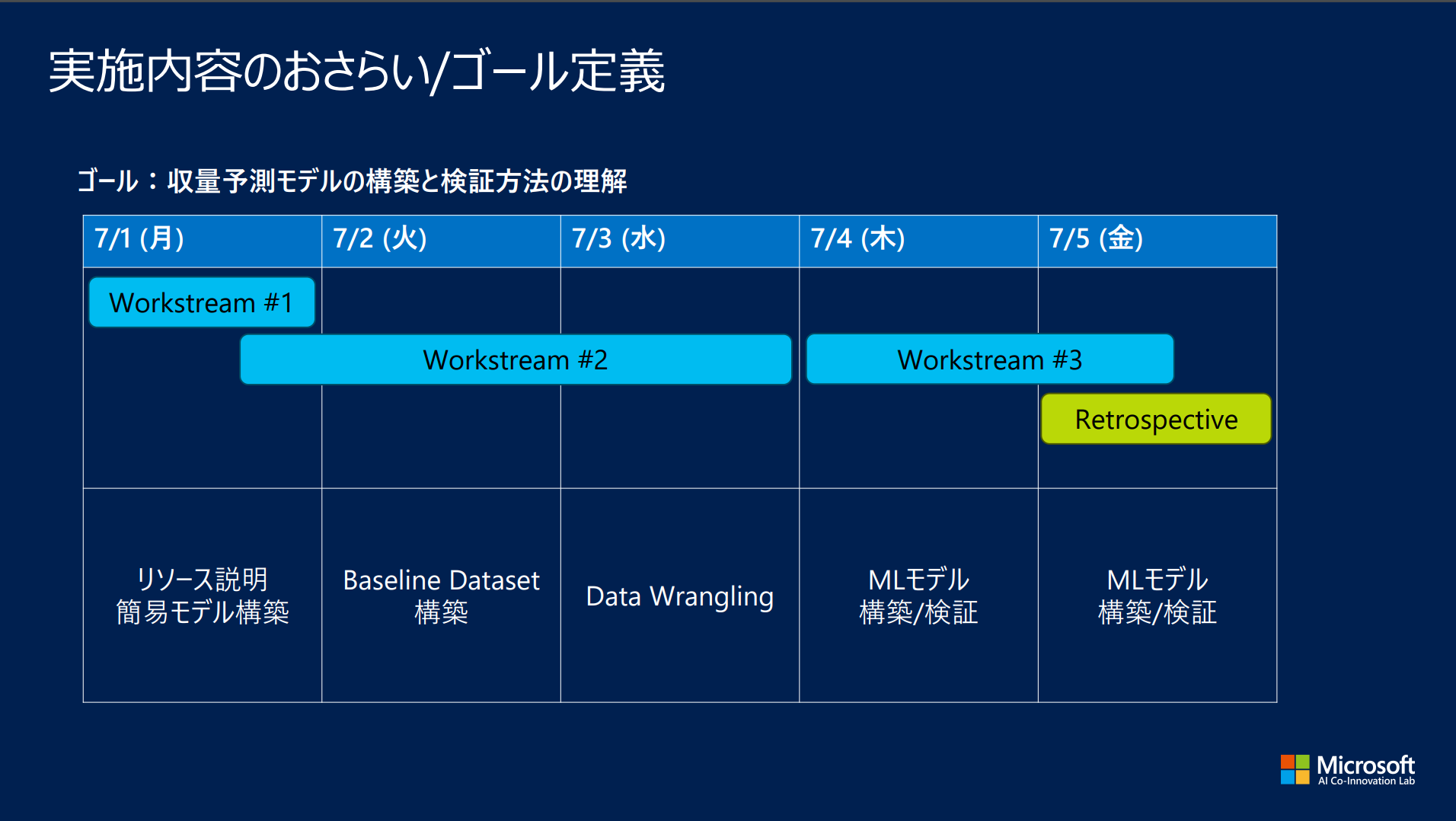 実施内容のおさらい/ゴール定義

ゴール：収量予測モデルの構築と検証方法の理解

| 7/1 (月) | 7/2 (火) | 7/3 (水) | 7/4 (木) | 7/5 (金) |
|---|---|---|---|---|
| Workstream #1 | Workstream #2 | | Workstream #3 | Retrospective |
| リソース説明 簡易モデル構築 | Baseline Dataset 構築 | Data Wrangling | MLモデル 構築/検証 | MLモデル 構築/検証 |

Microsoft
AI Co-Innovation Lab